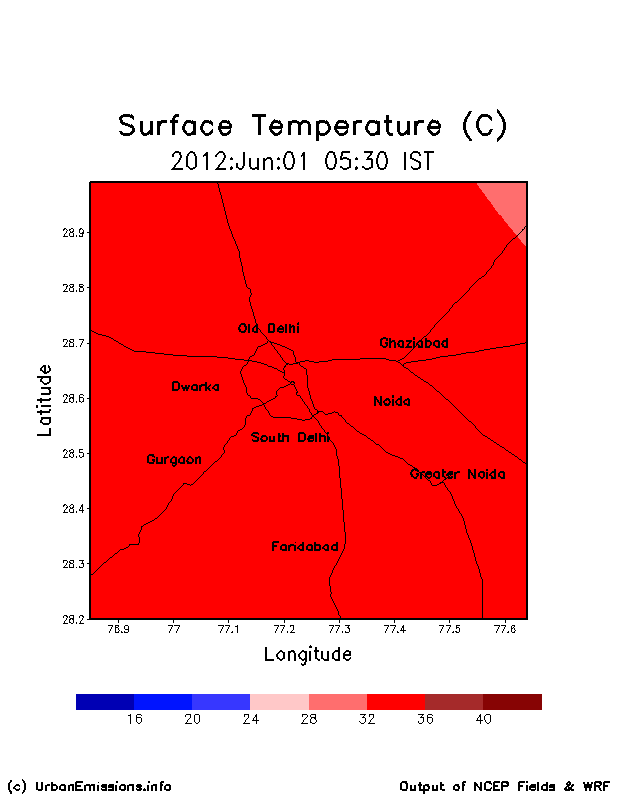 Surface Temperature (C)
2012:Jun:01 05:30 IST

Latitude

28.9
28.8
28.7
28.6
28.5
28.4
28.3
28.2

Old Delhi
Ghaziabad
Dwarka
Noida
South Delhi
Gurgaon
Greater Noida
Faridabad

76.9 77 77.1 77.2 77.3 77.4 77.5 77.6

Longitude

16 20 24 28 32 36 40

(c) UrbanEmissions.info

Output of NCEP Fields & WRF